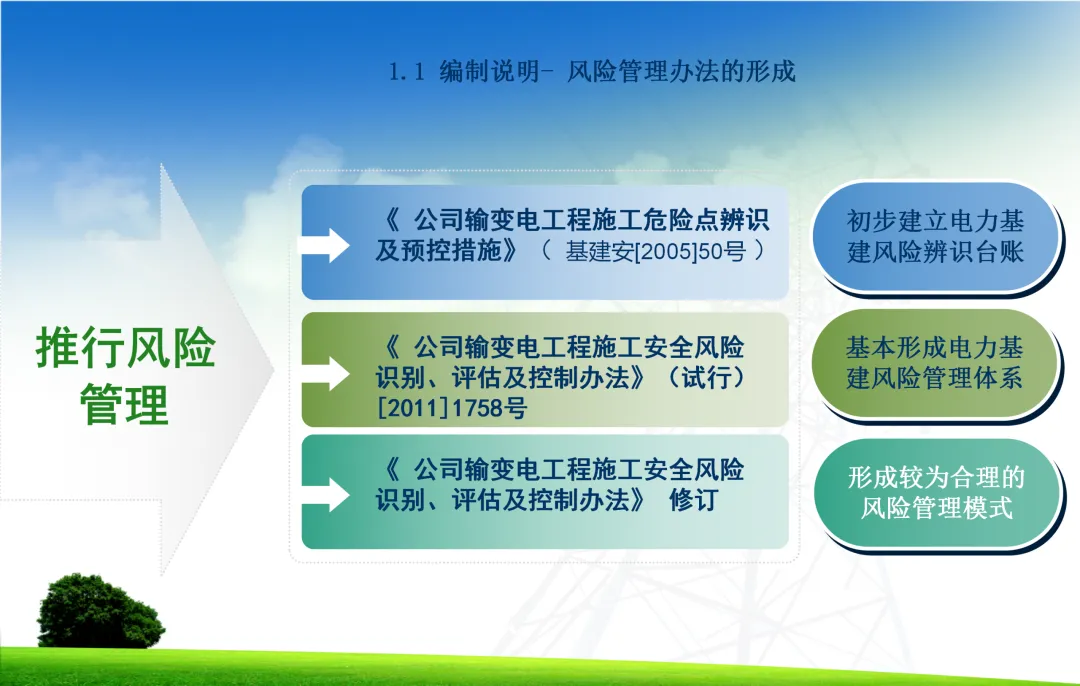 1.1 编制说明- 风险管理办法的形成

推行风险管理

《 公司输变电工程施工危险点辨识及预控措施》（ 基建安[2005]50号 ）

初步建立电力基建风险辨识台账

《 公司输变电工程施工安全风险识别、评估及控制办法》（试行）[2011]1758号

基本形成电力基建风险管理体系

《 公司输变电工程施工安全风险识别、评估及控制办法》 修订

形成较为合理的风险管理模式